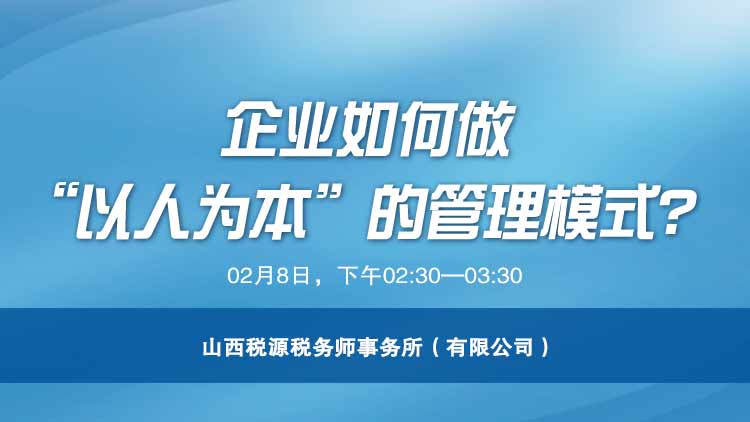 企业如何做
“以人为本”的管理模式?

02月8日，下午02:30—03:30

山西税源税务师事务所（有限公司）